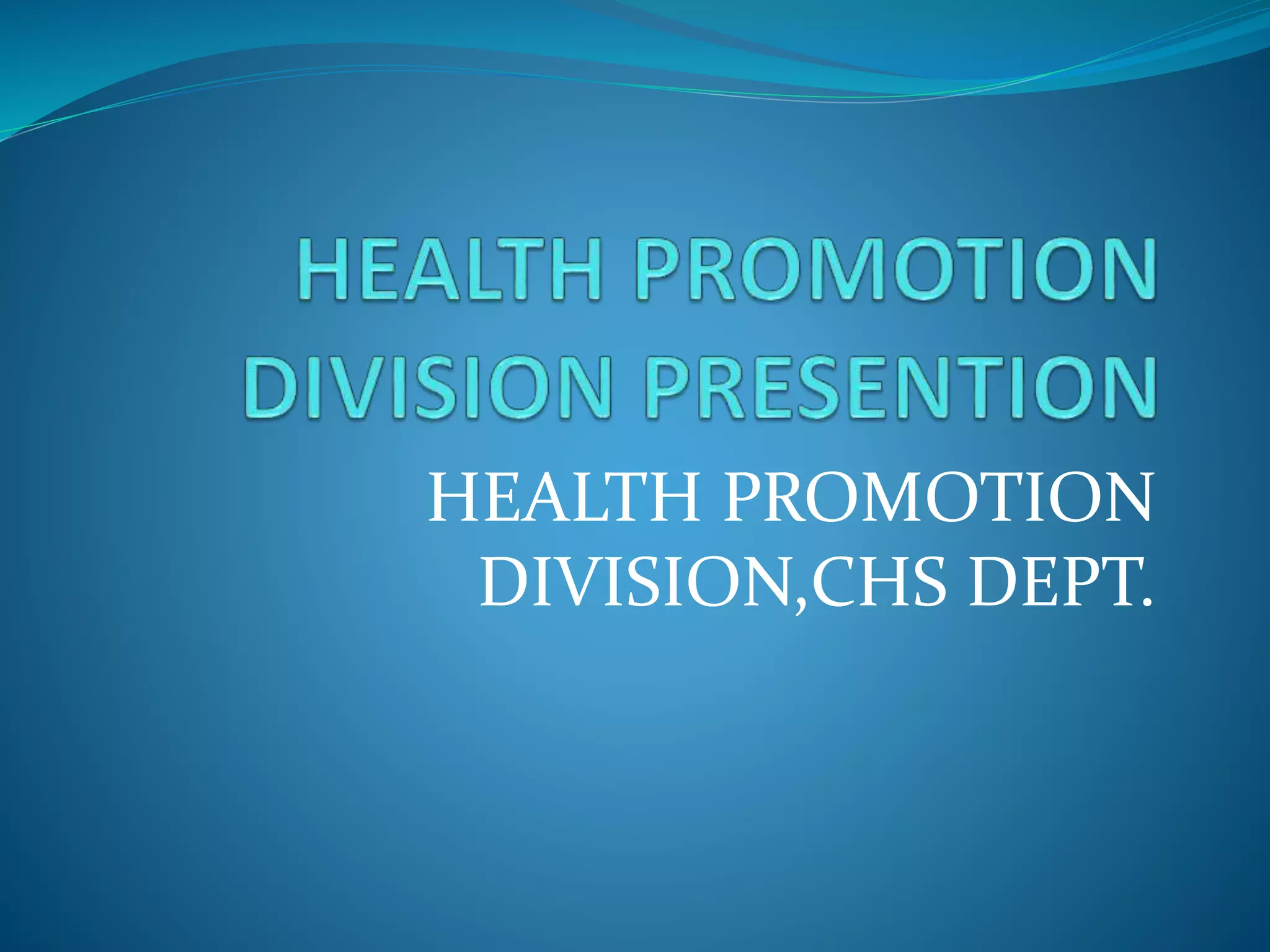 HEALTH PROMOTION DIVISION PRESENTION

HEALTH PROMOTION DIVISION,CHS DEPT.